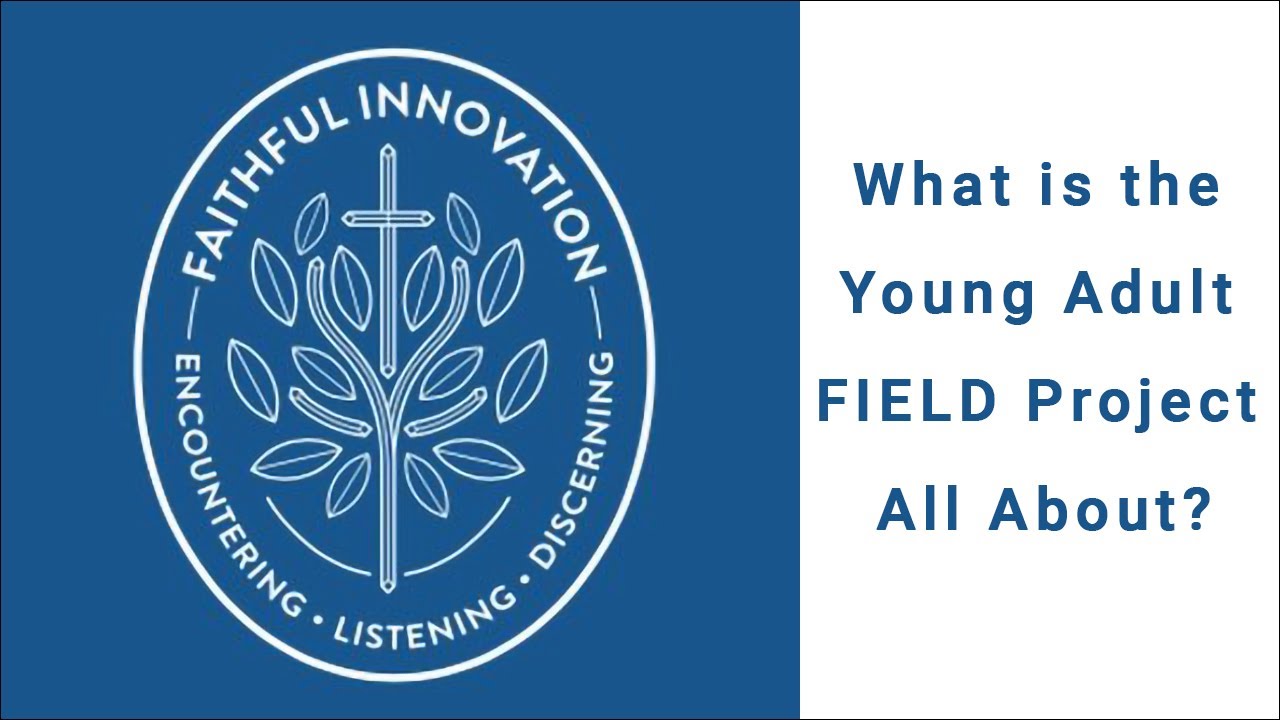 FAITHFUL INNOVATION

ENCOUNTERING • LISTENING • DISCERNING

What is the Young Adult FIELD Project All About?